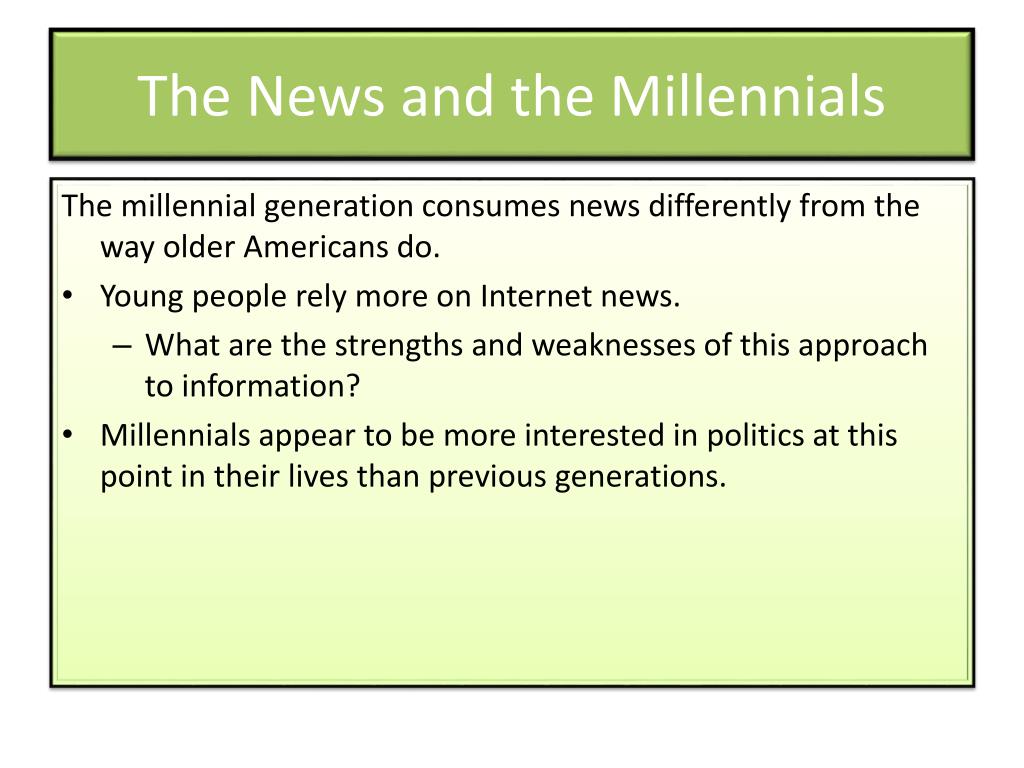 The News and the Millennials

The millennial generation consumes news differently from the way older Americans do.

• Young people rely more on Internet news.
  – What are the strengths and weaknesses of this approach to information?
• Millennials appear to be more interested in politics at this point in their lives than previous generations.